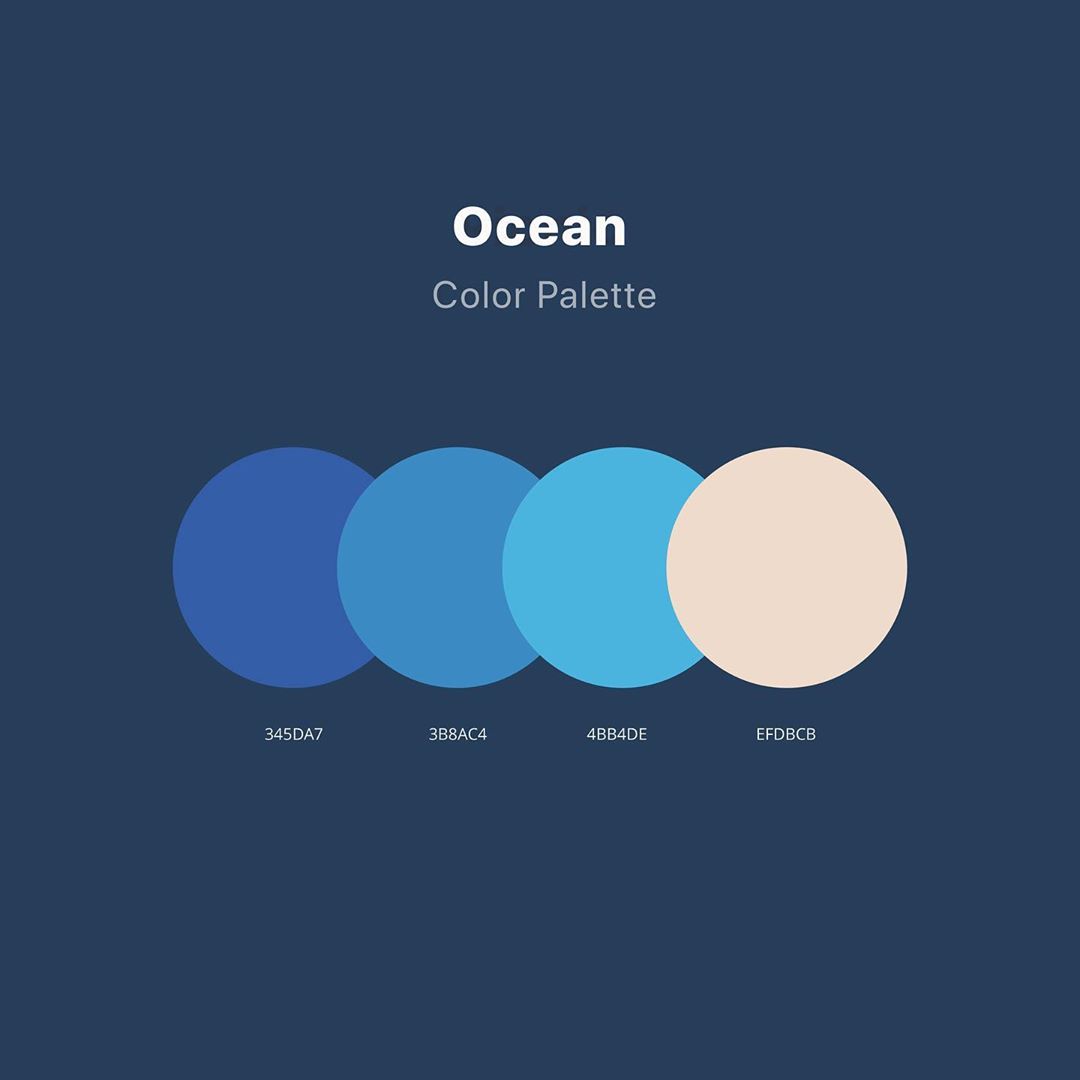 Ocean
Color Palette

345DA7
3B8AC4
4BB4DE
EFDBCB